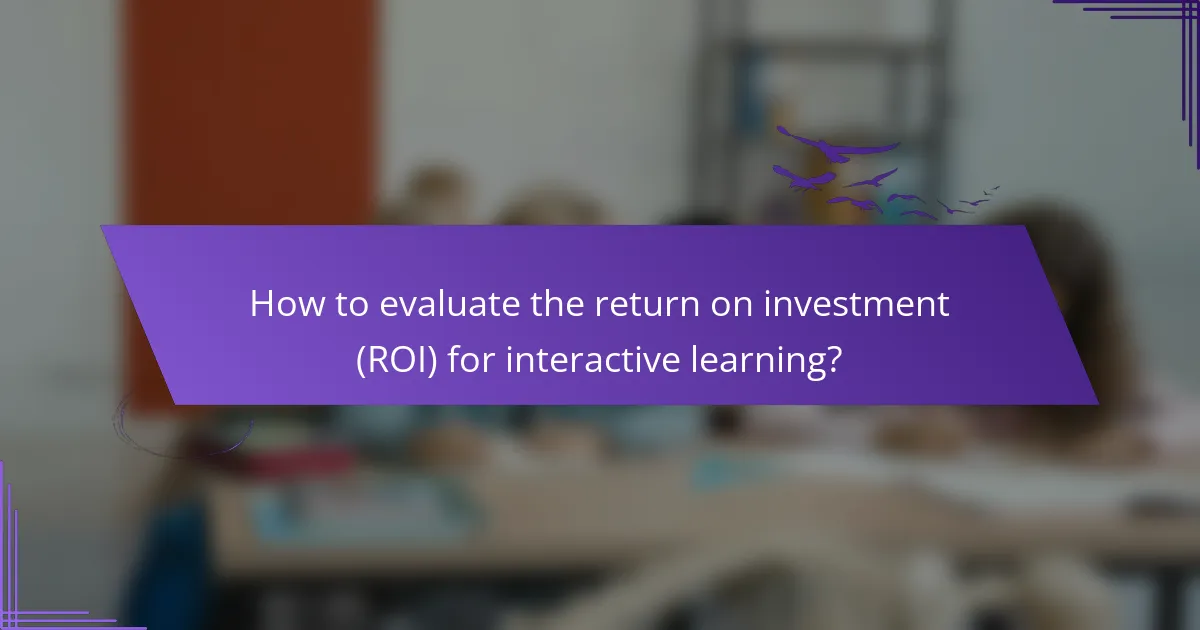 How to evaluate the return on investment (ROI) for interactive learning?